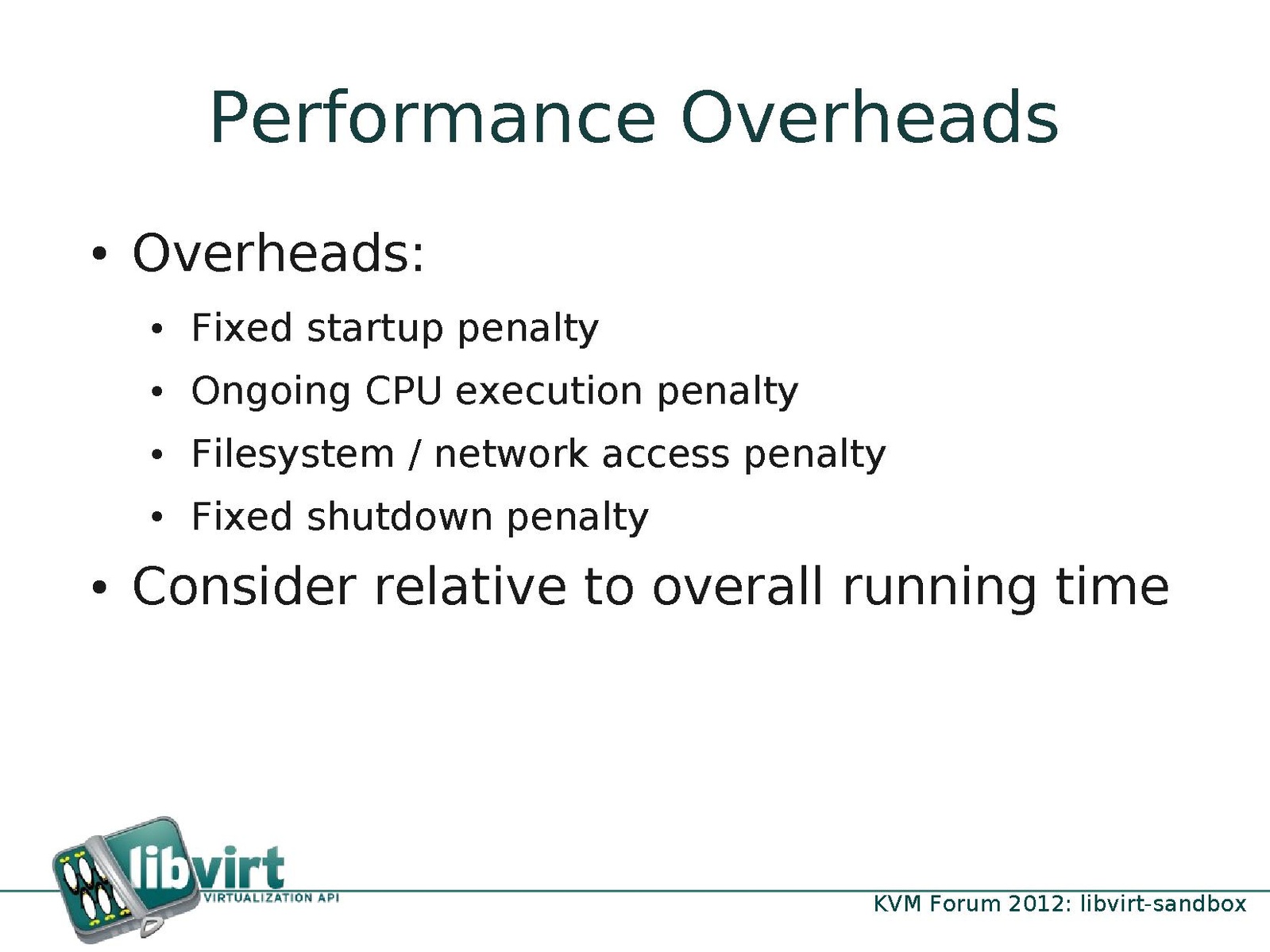 Performance Overheads

• Overheads:
  • Fixed startup penalty
  • Ongoing CPU execution penalty
  • Filesystem / network access penalty
  • Fixed shutdown penalty
• Consider relative to overall running time

libvirt
VIRTUALIZATION API

KVM Forum 2012: libvirt-sandbox